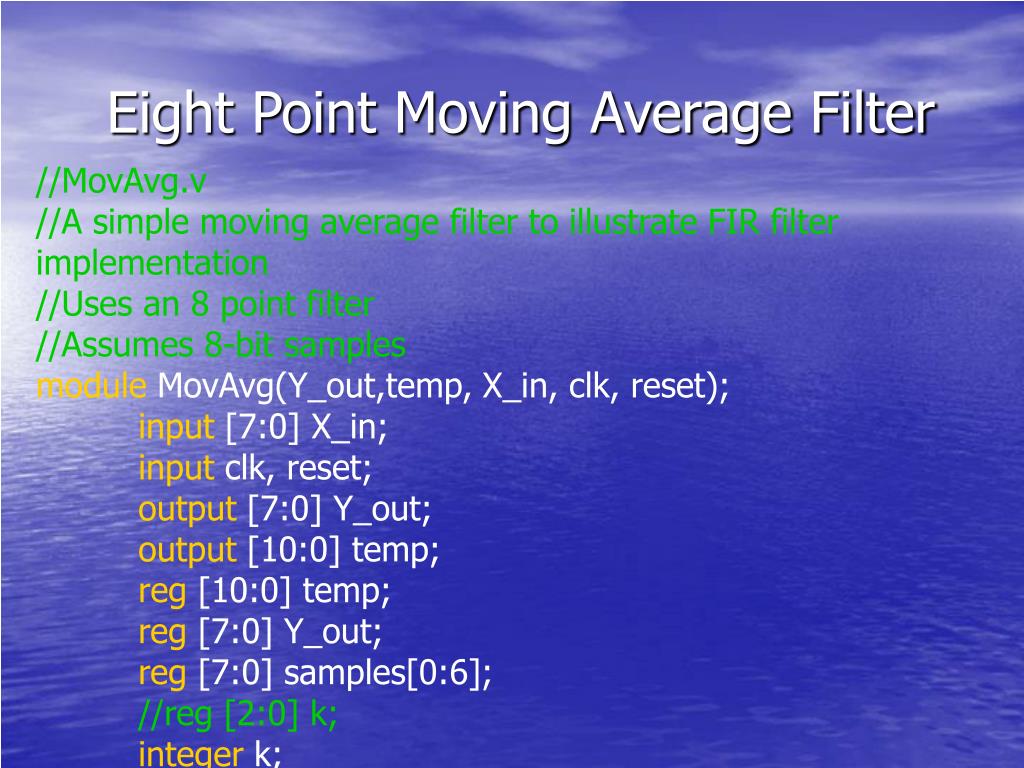 Eight Point Moving Average Filter

//MovAvg.v
//A simple moving average filter to illustrate FIR filter implementation
//Uses an 8 point filter
//Assumes 8-bit samples
module MovAvg(Y_out,temp, X_in, clk, reset);
input [7:0] X_in;
input clk, reset;
output [7:0] Y_out;
output [10:0] temp;
reg [10:0] temp;
reg [7:0] Y_out;
reg [7:0] samples[0:6];
//reg [2:0] k;
integer k;